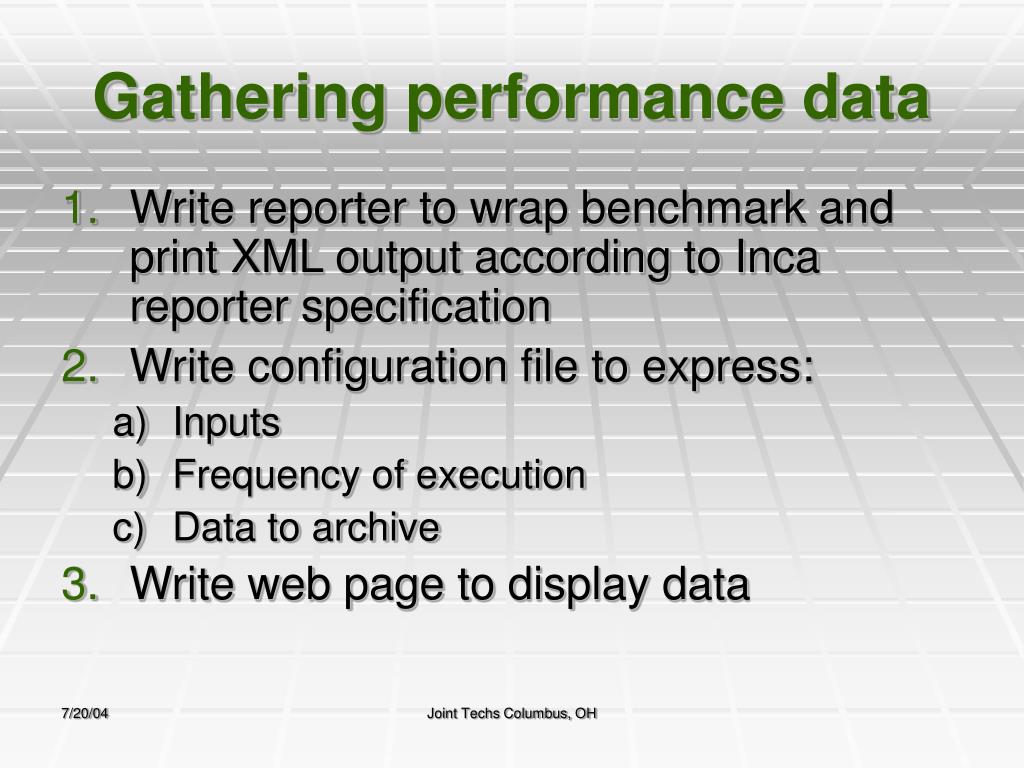 Gathering performance data

1. Write reporter to wrap benchmark and print XML output according to Inca reporter specification
2. Write configuration file to express:
a) Inputs
b) Frequency of execution
c) Data to archive
3. Write web page to display data

7/20/04

Joint Techs Columbus, OH